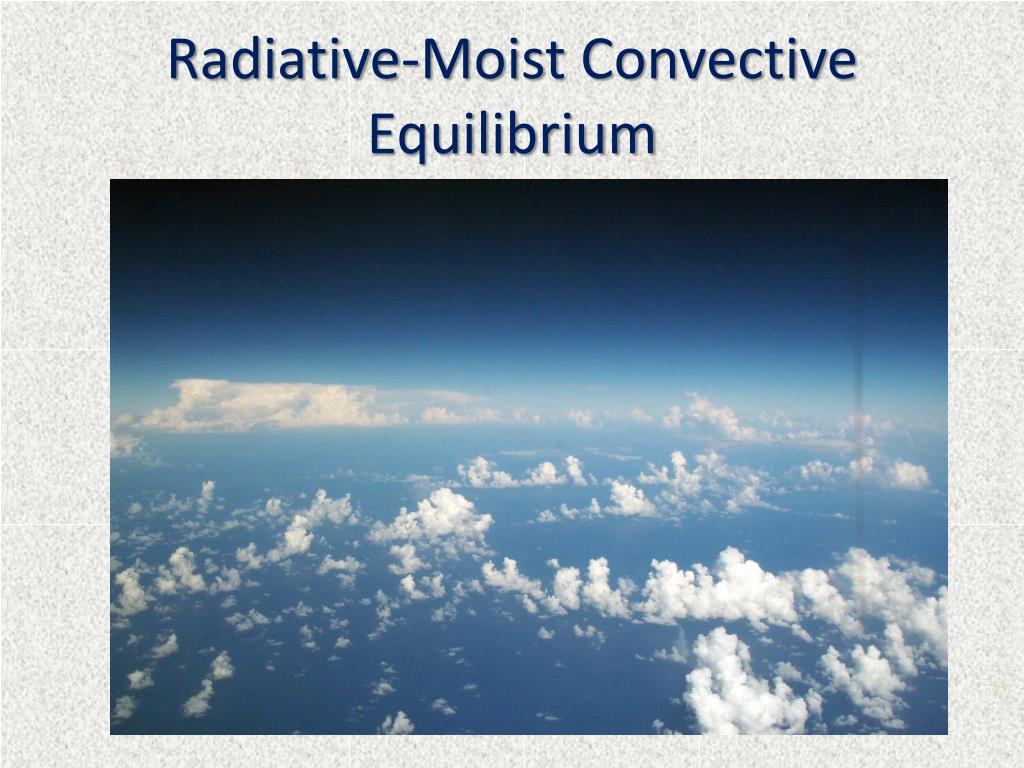 Radiative-Moist Convective Equilibrium